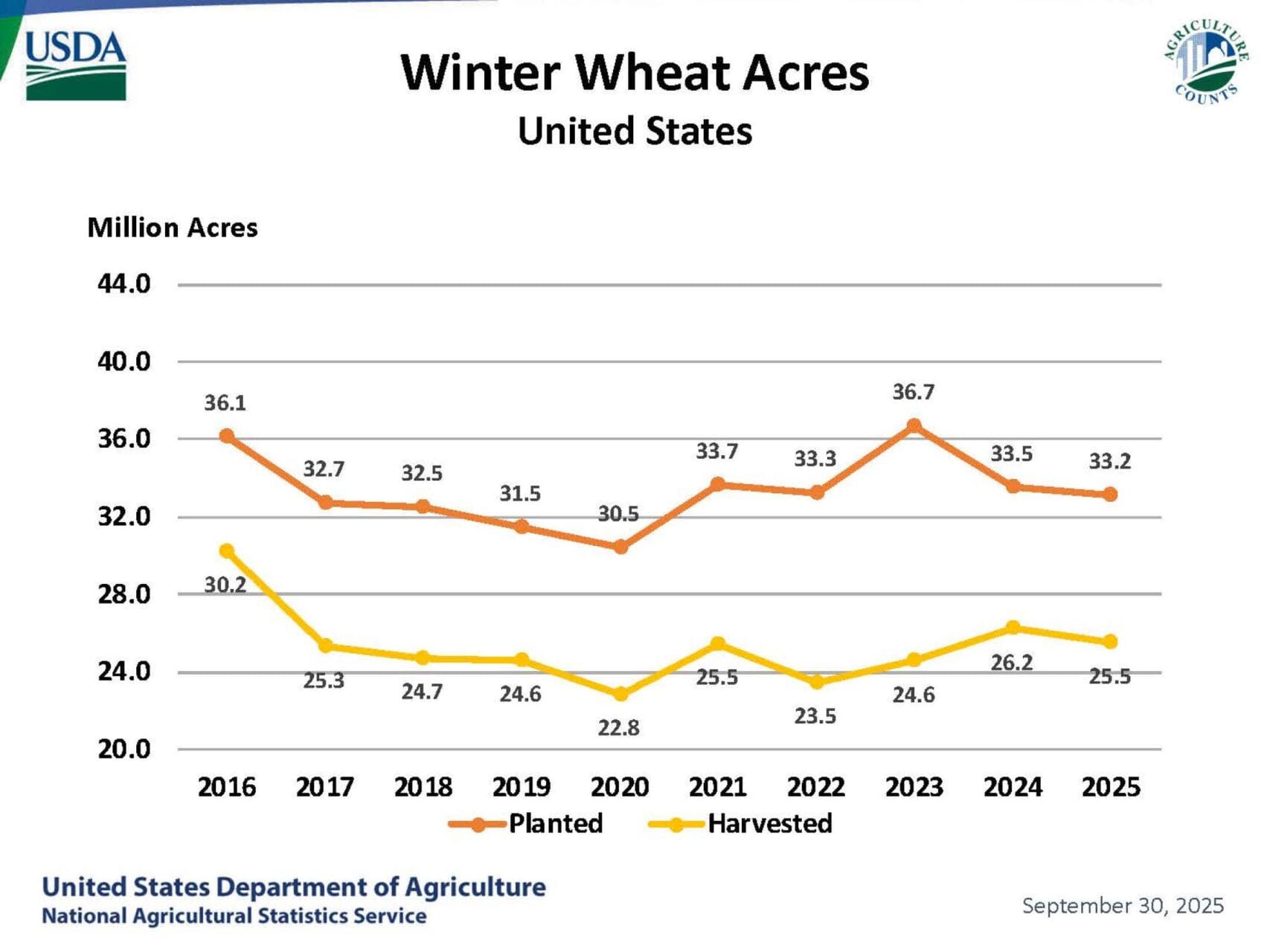 USDA

AGRICULTURE COUNTS

Winter Wheat Acres
United States

Million Acres

44.0
40.0
36.0
32.0
28.0
24.0
20.0

36.1 32.7 32.5 31.5 30.5 33.7 33.3 36.7 33.5 33.2

30.2 25.3 24.7 24.6 22.8 25.5 23.5 24.6 26.2 25.5

2016 2017 2018 2019 2020 2021 2022 2023 2024 2025

Planted Harvested

United States Department of Agriculture
National Agricultural Statistics Service

September 30, 2025